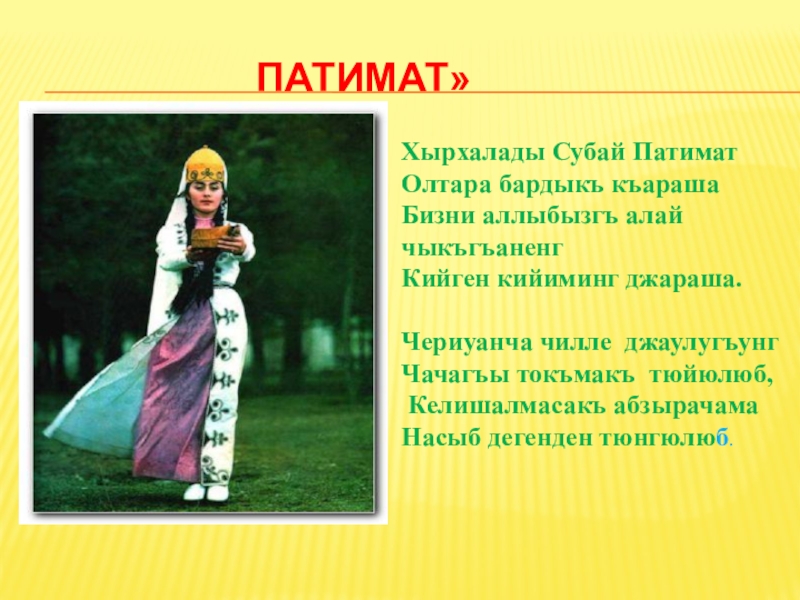 ПАТИМАТ»

Хырхалады Субай Патимат
Олтара бардыкъ къараша
Бизни аллыбызгъ алай чыкъгъаненг
Кийген кийиминг джараша.

Чериуанча чилле джаулугъунг
Чачагъы токъмакъ тюйюлюб,
Келишалмасакъ абзырачама
Насыб дегенден тюнгюлюб.